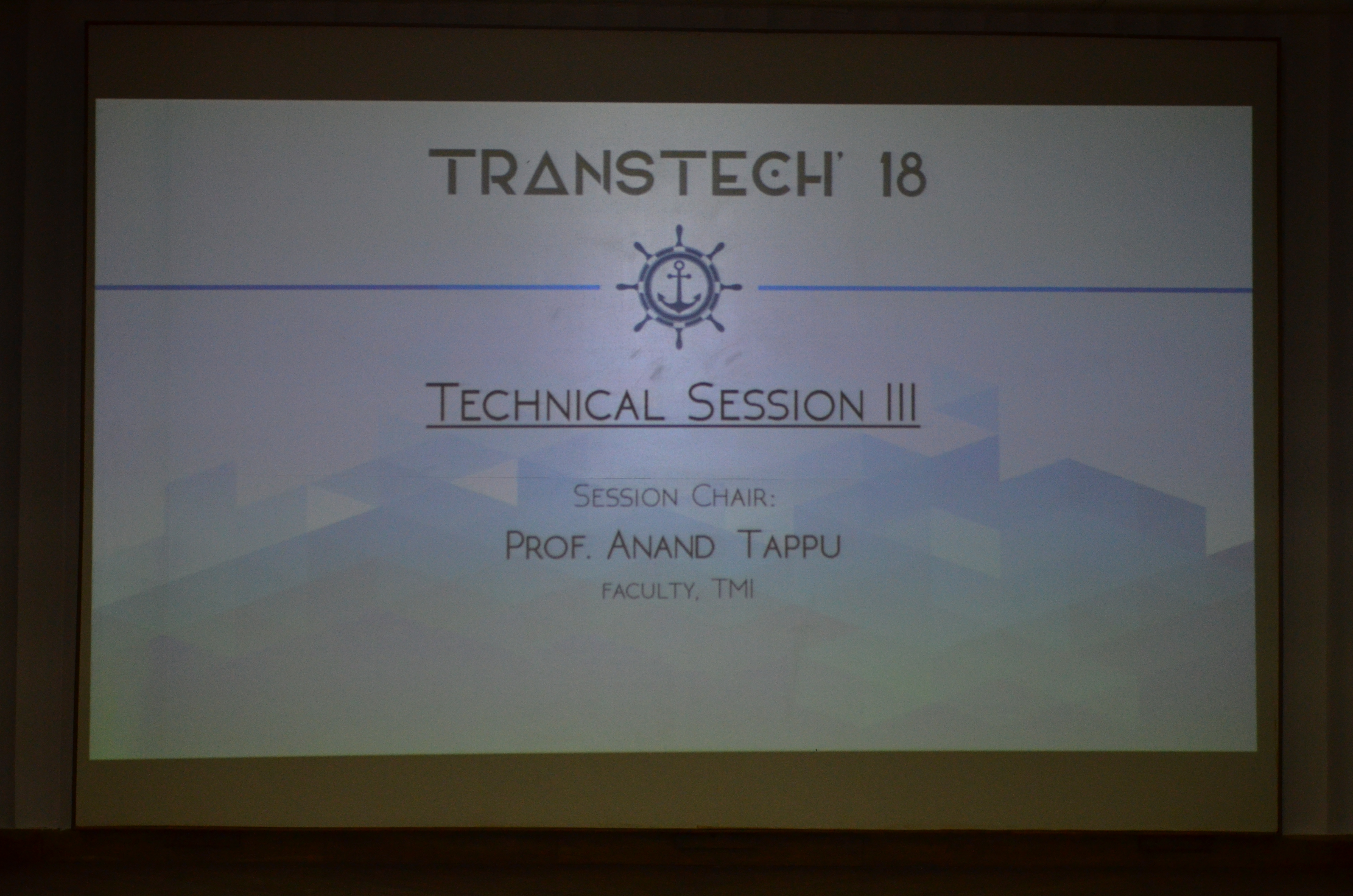 TRANSTECH' 18

TECHNICAL SESSION III

SESSION CHAIR:
PROF. ANAND TAPPU
FACULTY, TMI